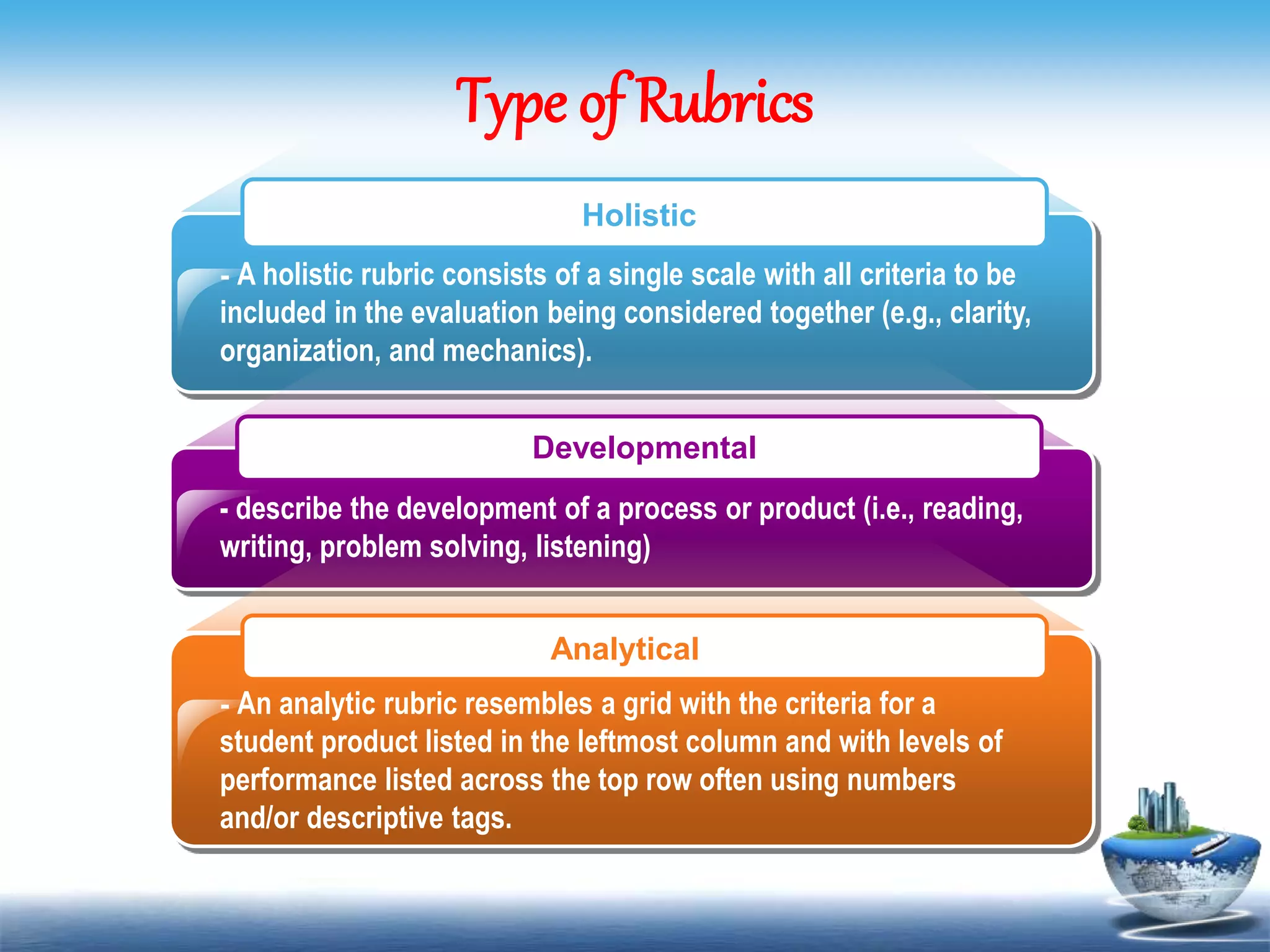 Type of Rubrics

Holistic

- A holistic rubric consists of a single scale with all criteria to be included in the evaluation being considered together (e.g., clarity, organization, and mechanics).

Developmental

- describe the development of a process or product (i.e., reading, writing, problem solving, listening)

Analytical

- An analytic rubric resembles a grid with the criteria for a student product listed in the leftmost column and with levels of performance listed across the top row often using numbers and/or descriptive tags.